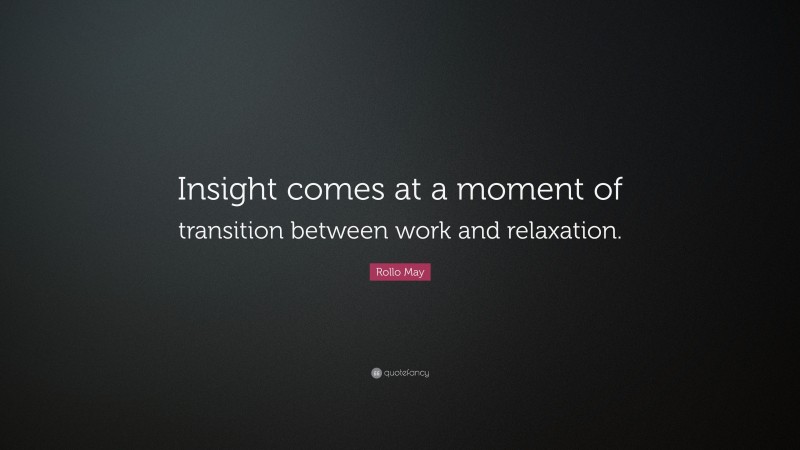 Insight comes at a moment of transition between work and relaxation.

Rollo May

quotefancy